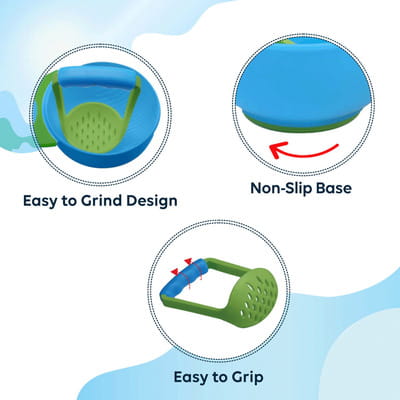 Easy to Grind Design

Non-Slip Base

Easy to Grip